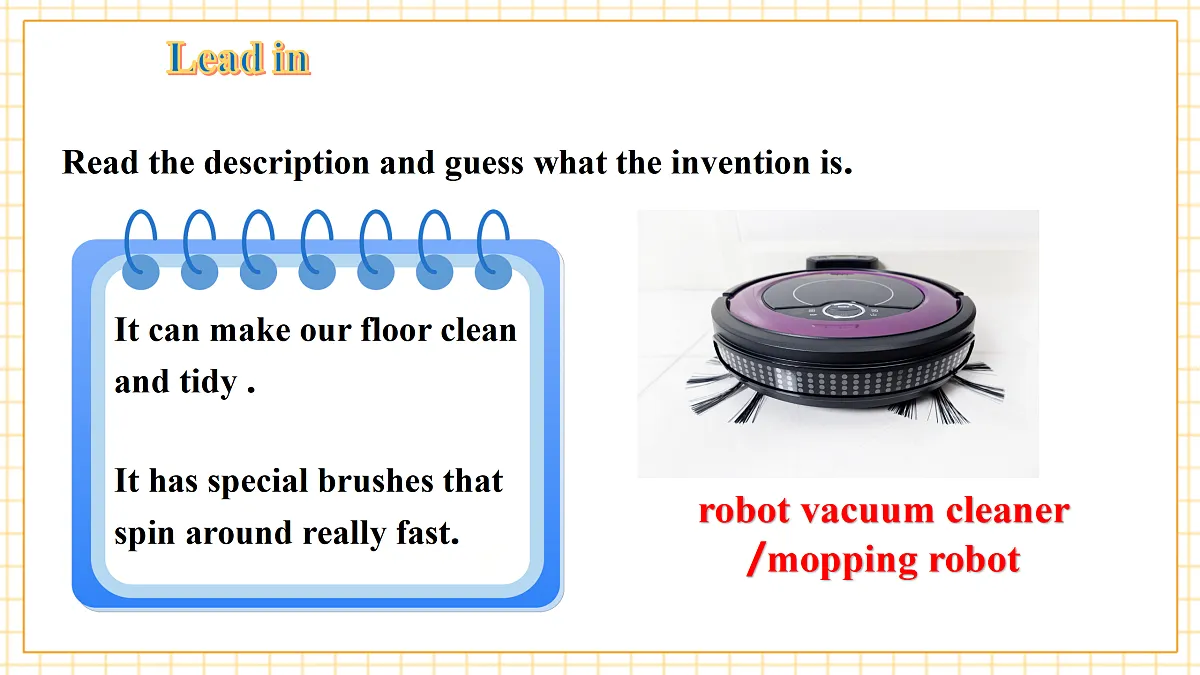 Lead in

Read the description and guess what the invention is.

It can make our floor clean and tidy .

It has special brushes that spin around really fast.

robot vacuum cleaner /mopping robot